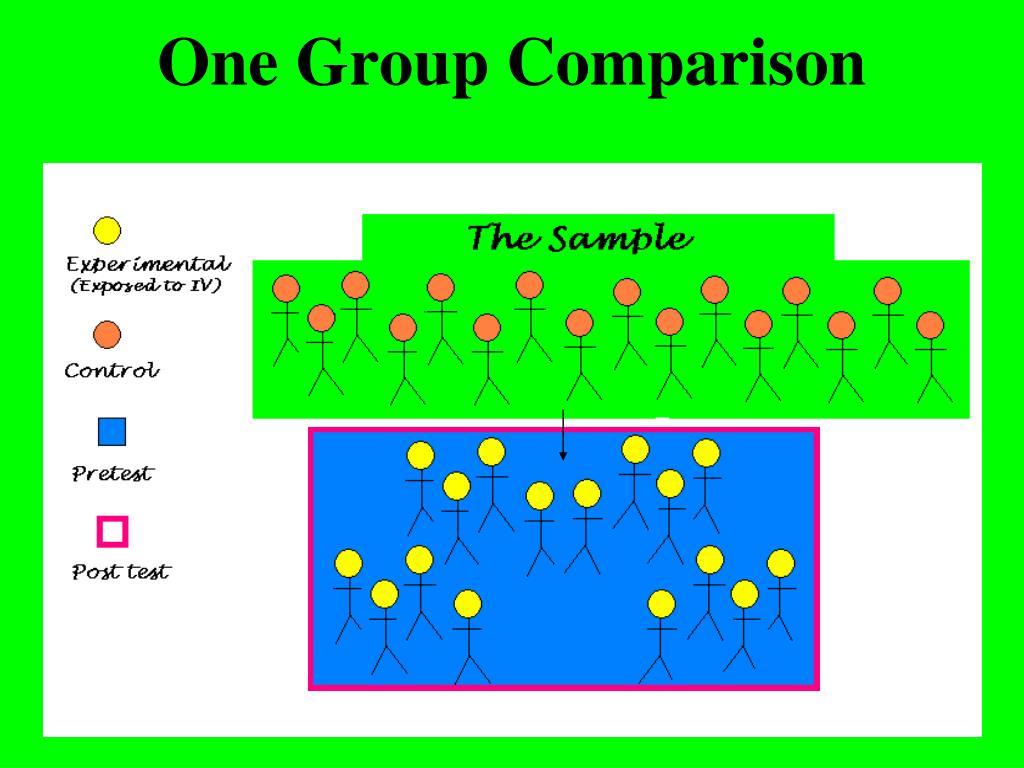 One Group Comparison

Experimental
(Exposed to IV)

Control

Pretest

Post test

The Sample